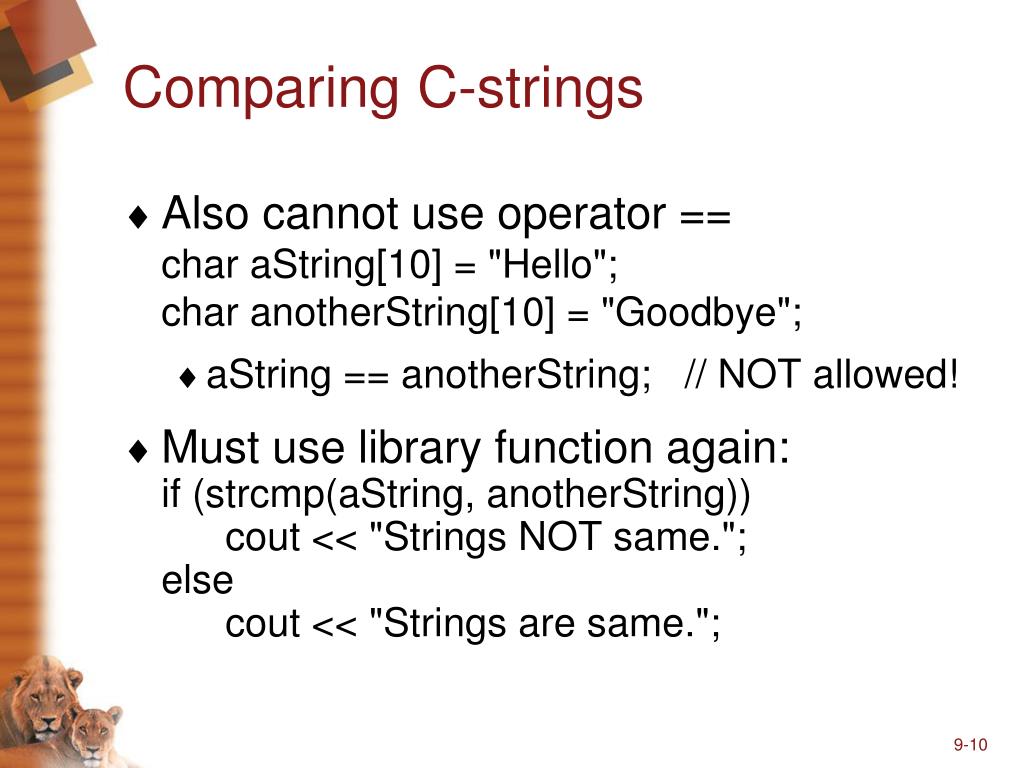 Comparing C-strings

♦ Also cannot use operator ==
char aString[10] = "Hello";
char anotherString[10] = "Goodbye";

♦ aString == anotherString; // NOT allowed!

♦ Must use library function again:
if (strcmp(aString, anotherString))
cout << "Strings NOT same.";
else
cout << "Strings are same.";

9-10